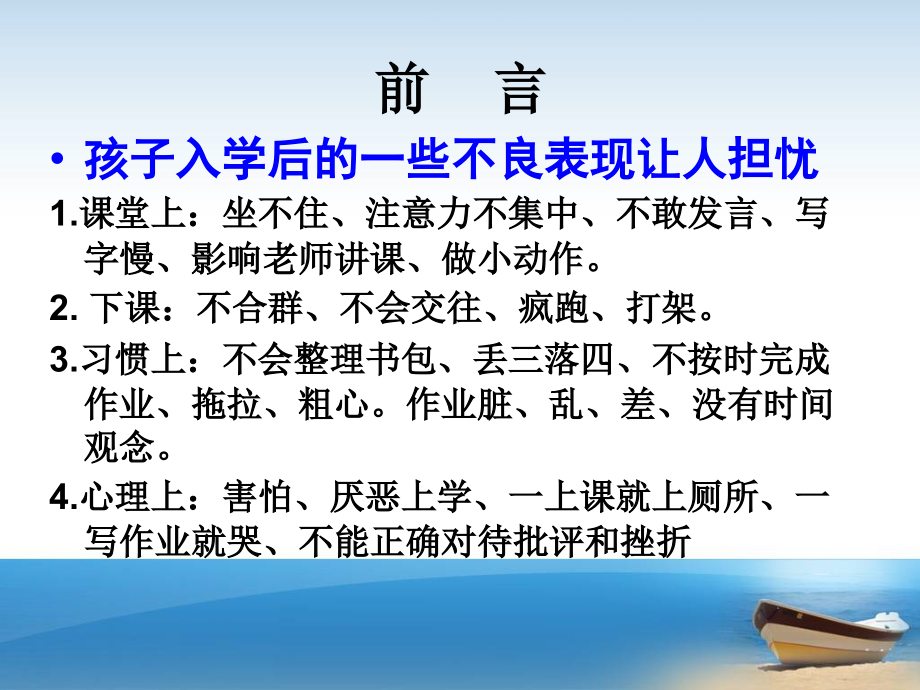 前　言

• 孩子入学后的一些不良表现让人担忧

1.课堂上：坐不住、注意力不集中、不敢发言、写字慢、影响老师讲课、做小动作。

2. 下课：不合群、不会交往、疯跑、打架。

3.习惯上：不会整理书包、丢三落四、不按时完成作业、拖拉、粗心。作业脏、乱、差、没有时间观念。

4.心理上：害怕、厌恶上学、一上课就上厕所、一写作业就哭、不能正确对待批评和挫折